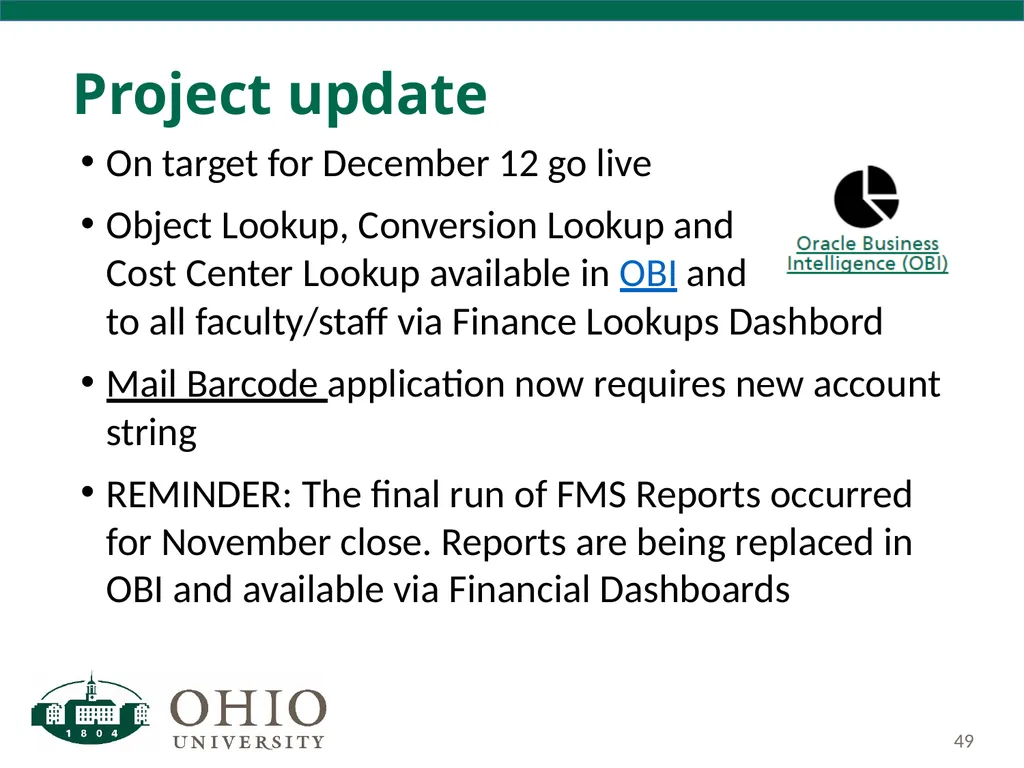 Project update

• On target for December 12 go live

• Object Lookup, Conversion Lookup and Cost Center Lookup available in OBI and to all faculty/staff via Finance Lookups Dashbord

Oracle Business Intelligence (OBI)

• Mail Barcode application now requires new account string

• REMINDER: The final run of FMS Reports occurred for November close. Reports are being replaced in OBI and available via Financial Dashboards

1804

OHIO UNIVERSITY

49